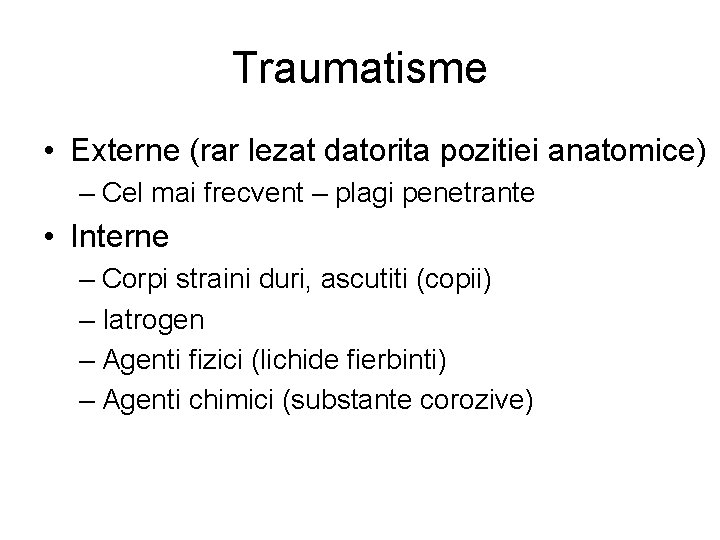 Traumatisme

• Externe (rar lezat datorita pozitiei anatomice)
  – Cel mai frecvent – plagi penetrante
• Interne
  – Corpi straini duri, ascutiti (copii)
  – Iatrogen
  – Agenti fizici (lichide fierbinti)
  – Agenti chimici (substante corozive)